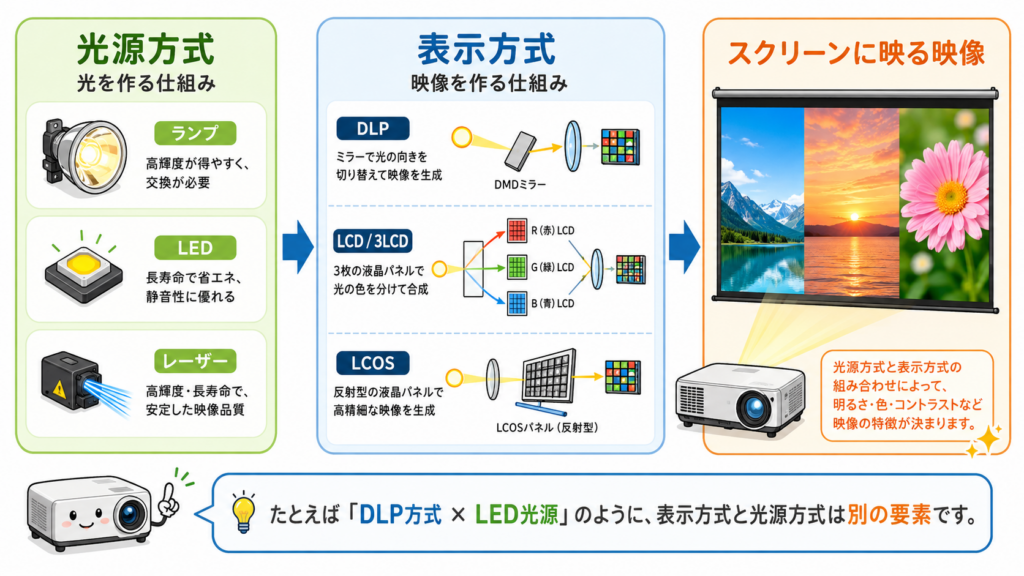 光源方式
光を作る仕組み

ランプ
高輝度が得やすく、交換が必要

LED
長寿命で省エネ、静音性に優れる

レーザー
高輝度・長寿命で、安定した映像品質

表示方式
映像を作る仕組み

DLP
ミラーで光の向きを切り替えて映像を生成
DMDミラー

LCD / 3LCD
3枚の液晶パネルで光の色を分けて合成
R (赤) LCD
G (緑) LCD
B (青) LCD

LCOS
反射型の液晶パネルで高精細な映像を生成
LCOSパネル (反射型)

スクリーンに映る映像

光源方式と表示方式の組み合わせによって、明るさ・色・コントラストなど映像の特徴が決まります。

たとえば「DLP方式 × LED光源」のように、表示方式と光源方式は別の要素です。